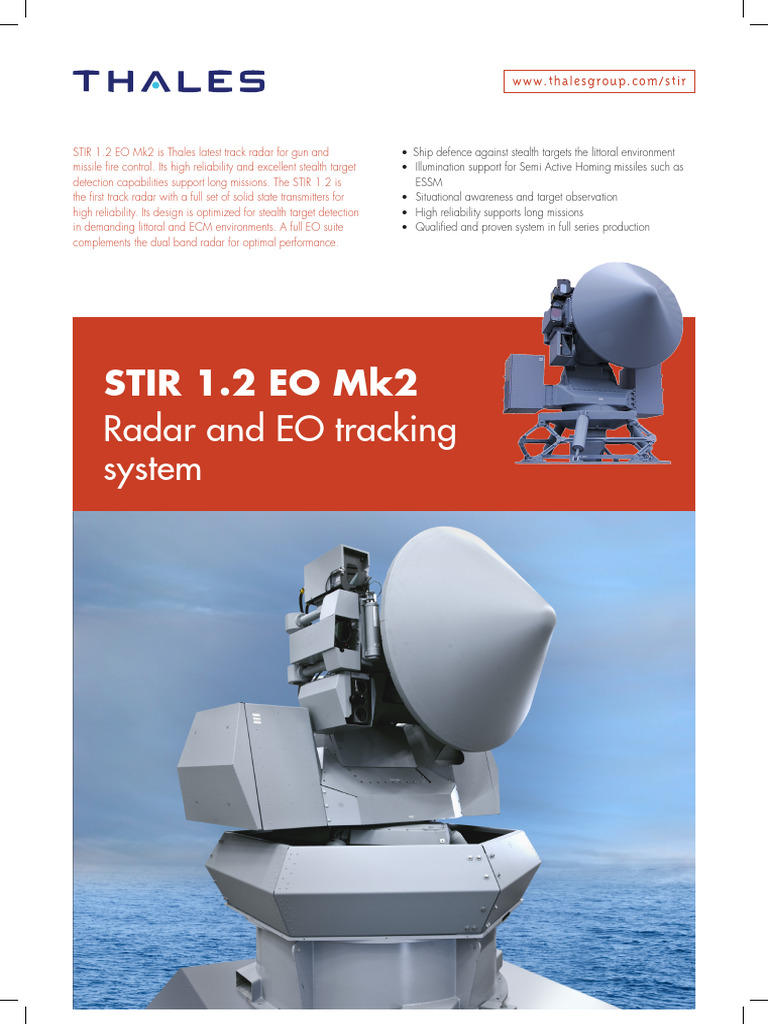 THALES

www.thalesgroup.com/stir

STIR 1.2 EO Mk2 is Thales latest track radar for gun and missile fire control. Its high reliability and excellent stealth target detection capabilities support long missions. The STIR 1.2 is the first track radar with a full set of solid state transmitters for high reliability. Its design is optimized for stealth target detection in demanding littoral and ECM environments. A full EO suite complements the dual band radar for optimal performance.

• Ship defence against stealth targets the littoral environment
• Illumination support for Semi Active Homing missiles such as ESSM
• Situational awareness and target observation
• High reliability supports long missions
• Qualified and proven system in full series production

STIR 1.2 EO Mk2
Radar and EO tracking system